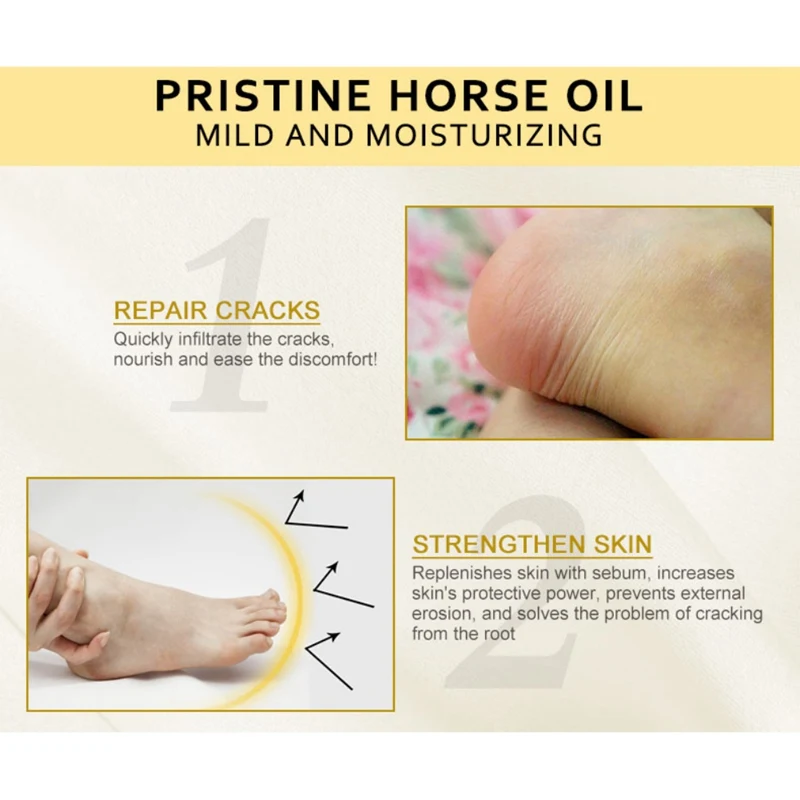 PRISTINE HORSE OIL
MILD AND MOISTURIZING

1

REPAIR CRACKS
Quickly infiltrate the cracks, nourish and ease the discomfort!

2

STRENGTHEN SKIN
Replenishes skin with sebum, increases skin's protective power, prevents external erosion, and solves the problem of cracking from the root